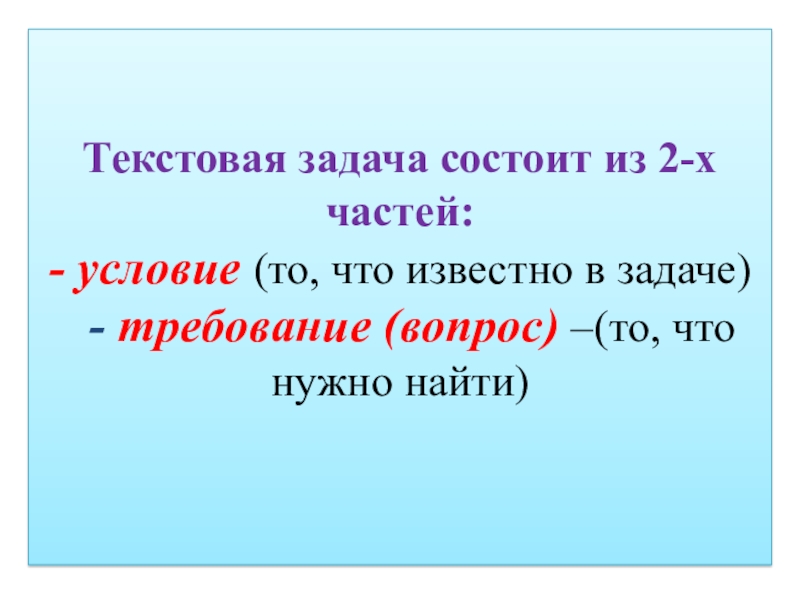 Текстовая задача состоит из 2-х частей:

- условие (то, что известно в задаче)

- требование (вопрос) –(то, что нужно найти)